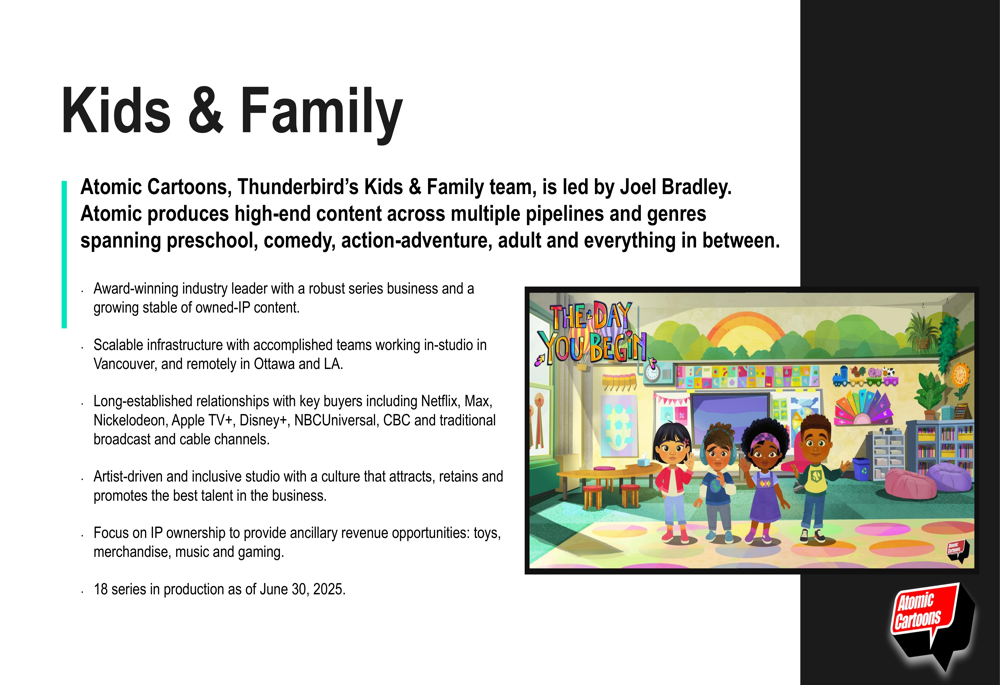 Kids & Family

Atomic Cartoons, Thunderbird's Kids & Family team, is led by Joel Bradley. Atomic produces high-end content across multiple pipelines and genres spanning preschool, comedy, action-adventure, adult and everything in between.

- Award-winning industry leader with a robust series business and a growing stable of owned-IP content.
- Scalable infrastructure with accomplished teams working in-studio in Vancouver, and remotely in Ottawa and LA.
- Long-established relationships with key buyers including Netflix, Max, Nickelodeon, Apple TV+, Disney+, NBCUniversal, CBC and traditional broadcast and cable channels.
- Artist-driven and inclusive studio with a culture that attracts, retains and promotes the best talent in the business.
- Focus on IP ownership to provide ancillary revenue opportunities: toys, merchandise, music and gaming.
- 18 series in production as of June 30, 2025.

THE DAY YOU BEGIN

Atomic Cartoons

Atomic Cartoons